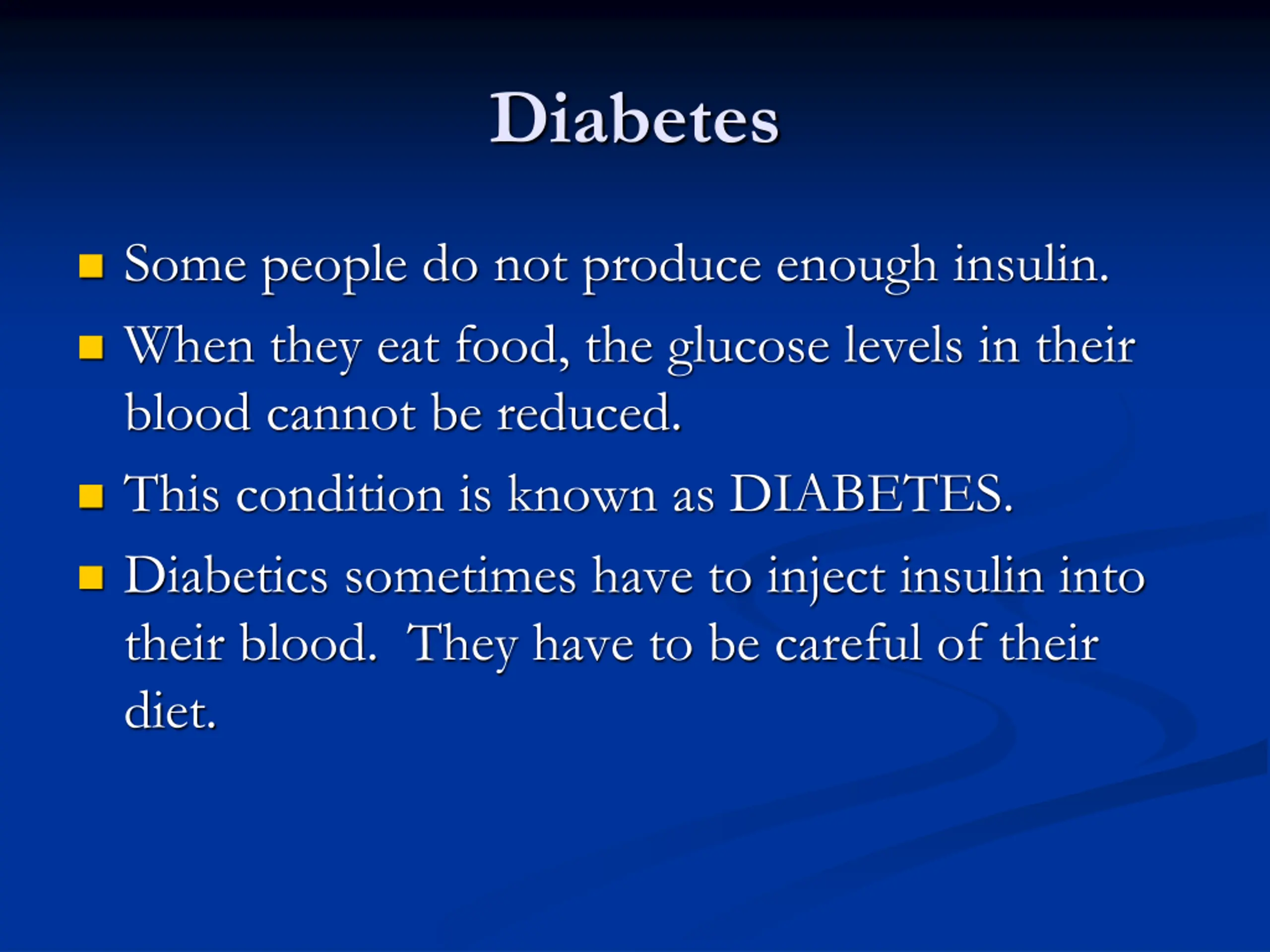 Diabetes

- Some people do not produce enough insulin.
- When they eat food, the glucose levels in their blood cannot be reduced.
- This condition is known as DIABETES.
- Diabetics sometimes have to inject insulin into their blood. They have to be careful of their diet.